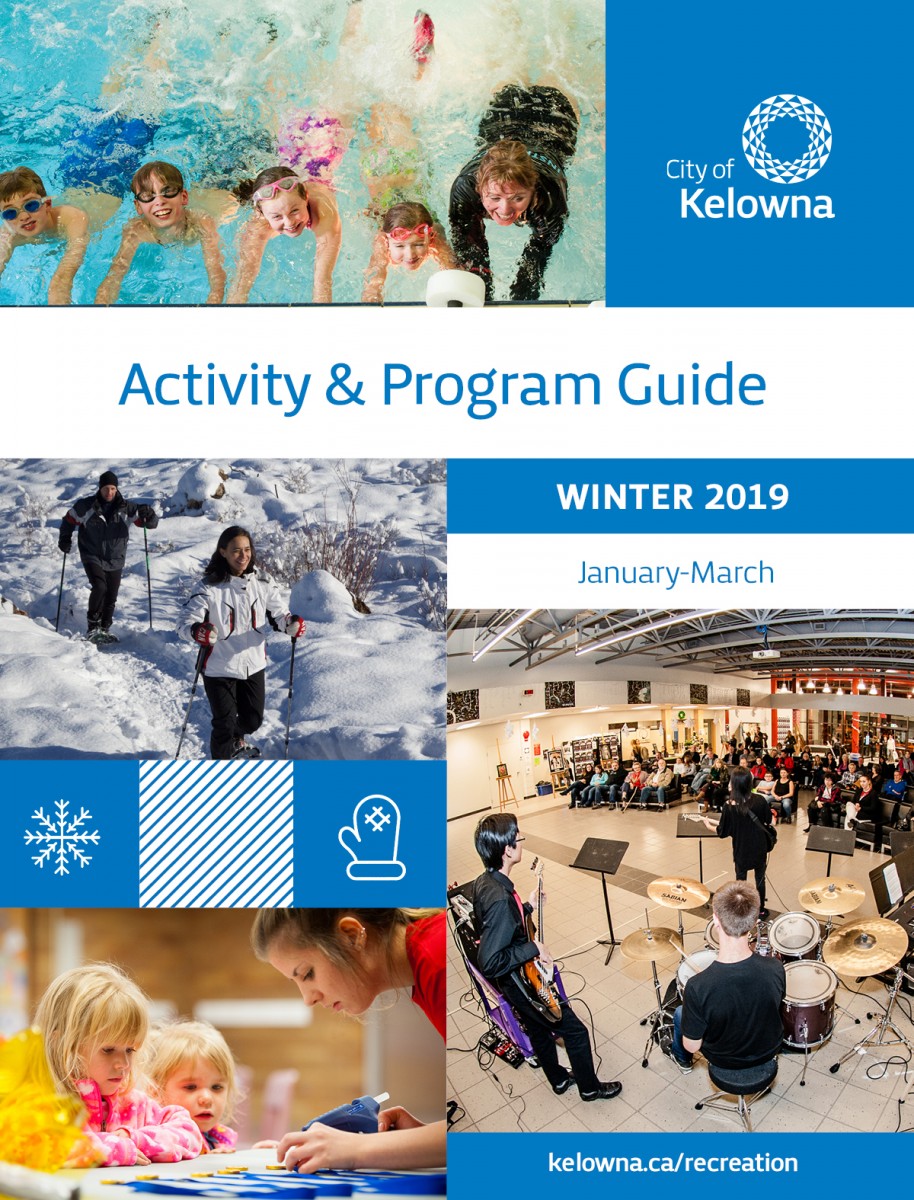 City of
Kelowna

Activity & Program Guide

WINTER 2019

January-March

SABIAN

kelowna.ca/recreation